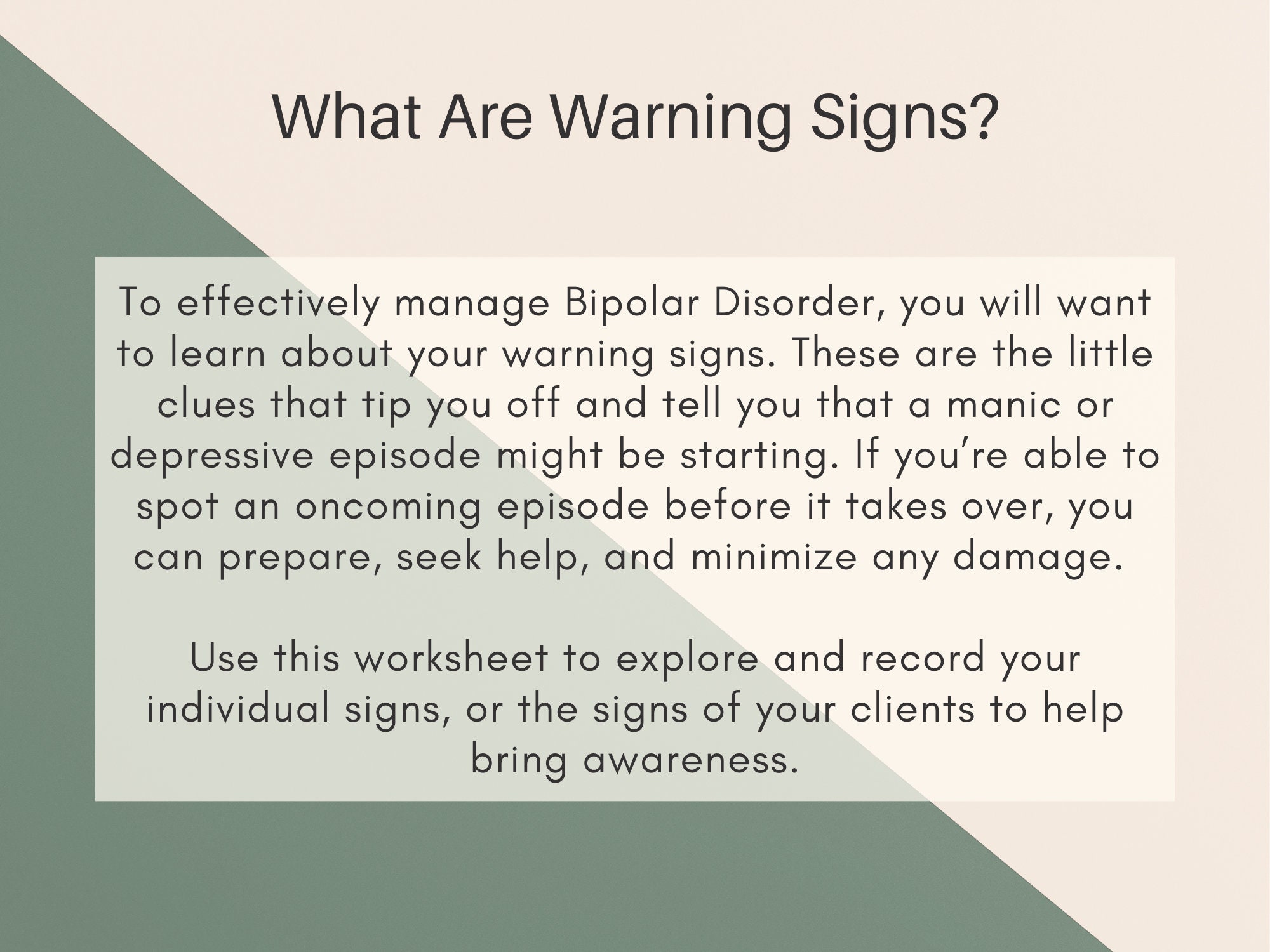 What Are Warning Signs?

To effectively manage Bipolar Disorder, you will want to learn about your warning signs. These are the little clues that tip you off and tell you that a manic or depressive episode might be starting. If you're able to spot an oncoming episode before it takes over, you can prepare, seek help, and minimize any damage.

Use this worksheet to explore and record your individual signs, or the signs of your clients to help bring awareness.